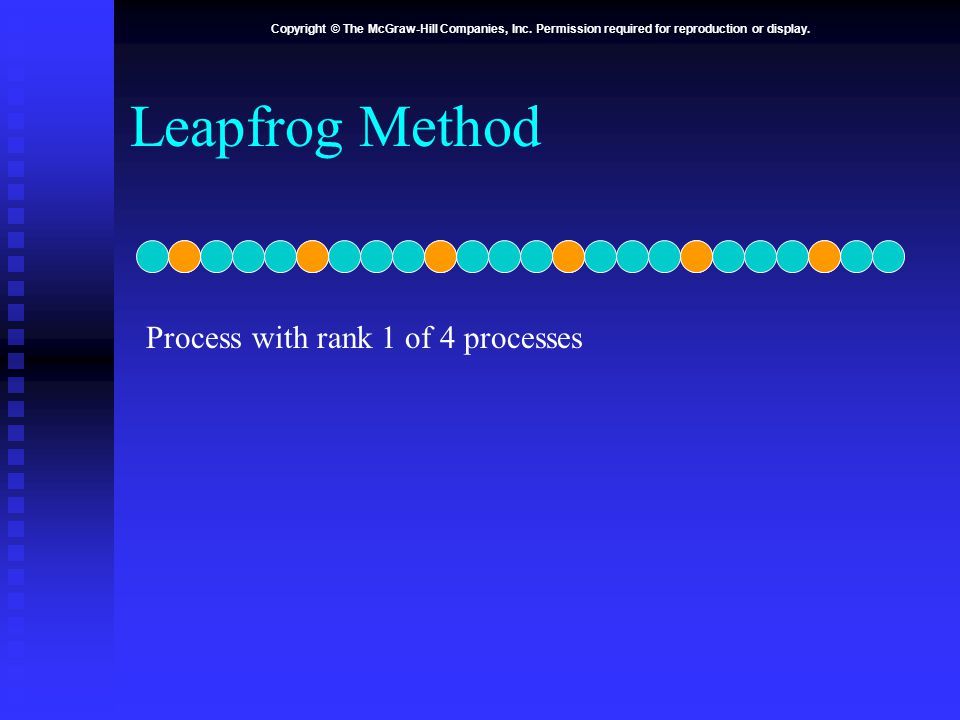 Copyright © The McGraw-Hill Companies, Inc. Permission required for reproduction or display.

Leapfrog Method

Process with rank 1 of 4 processes